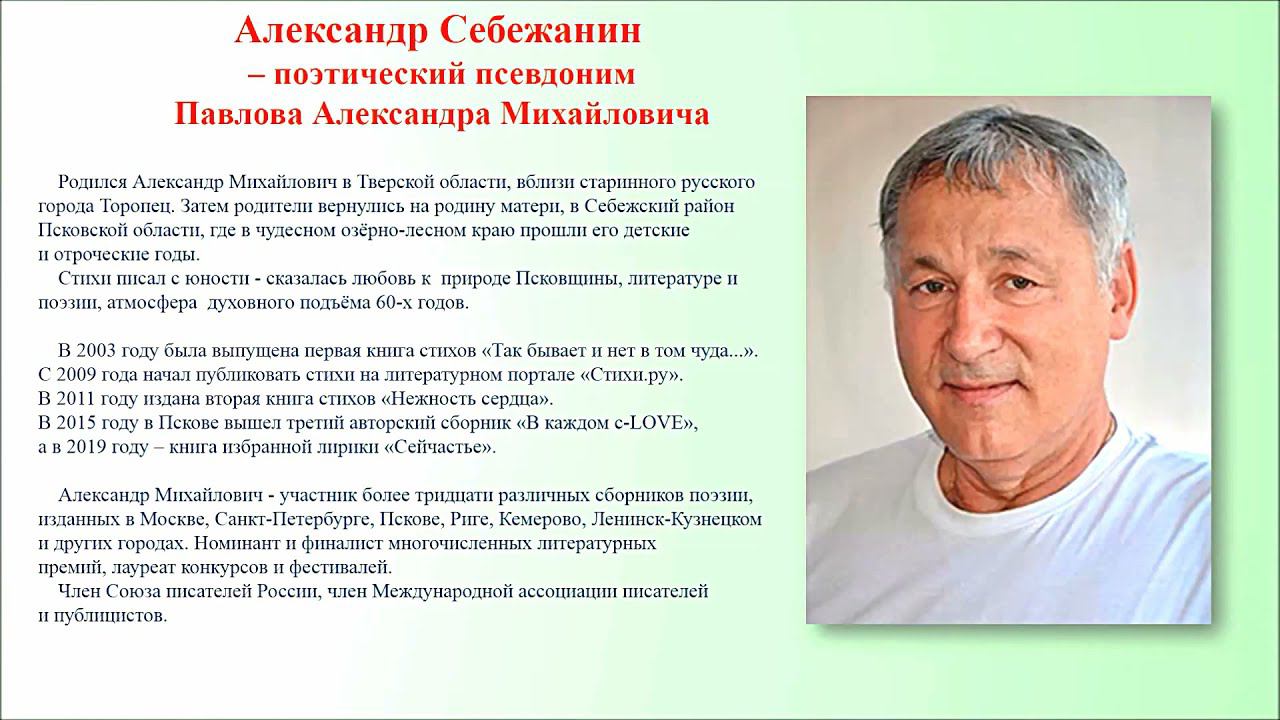 Александр Себежанин
– поэтический псевдоним
Павлова Александра Михайловича

Родился Александр Михайлович в Тверской области, вблизи старинного русского города Торопец. Затем родители вернулись на родину матери, в Себежский район Псковской области, где в чудесном озёрно-лесном краю прошли его детские и отроческие годы.
Стихи писал с юности - сказалась любовь к природе Псковщины, литературе и поэзии, атмосфера духовного подъёма 60-х годов.

В 2003 году была выпущена первая книга стихов «Так бывает и нет в том чуда...».
С 2009 года начал публиковать стихи на литературном портале «Стихи.ру».
В 2011 году издана вторая книга стихов «Нежность сердца».
В 2015 году в Пскове вышел третий авторский сборник «В каждом с-LOVE»,
а в 2019 году – книга избранной лирики «Сейчастье».

Александр Михайлович - участник более тридцати различных сборников поэзии, изданных в Москве, Санкт-Петербурге, Пскове, Риге, Кемерово, Ленинск-Кузнецком и других городах. Номинант и финалист многочисленных литературных премий, лауреат конкурсов и фестивалей.
Член Союза писателей России, член Международной ассоциации писателей и публицистов.